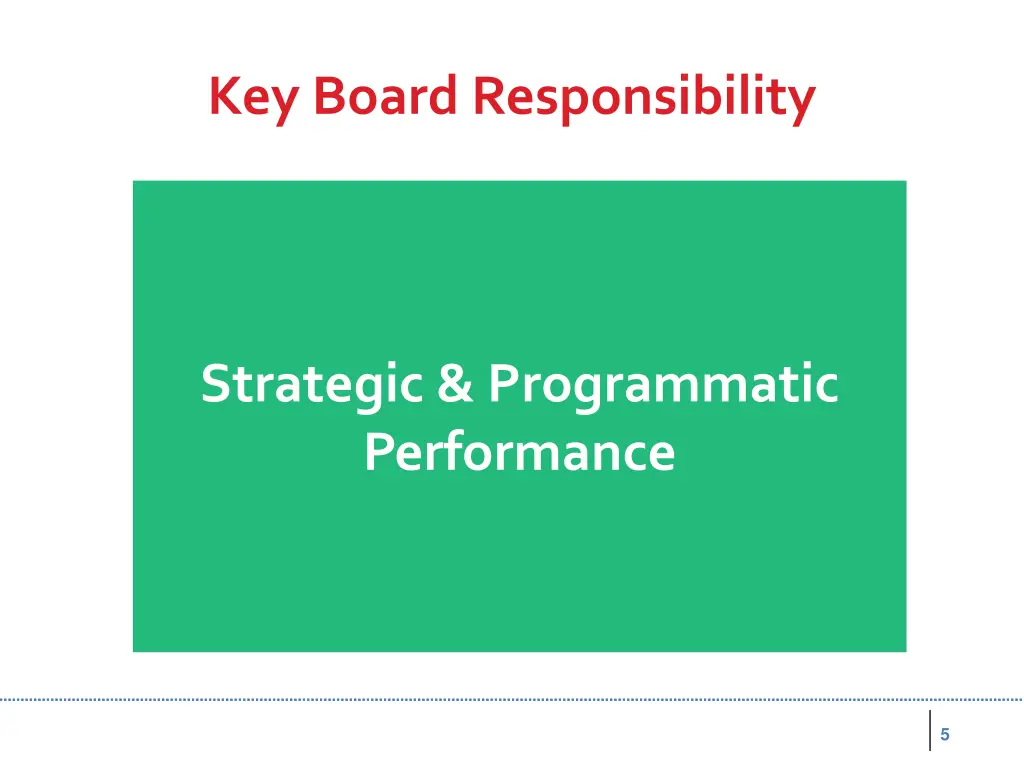 Key Board Responsibility

Strategic & Programmatic Performance

5